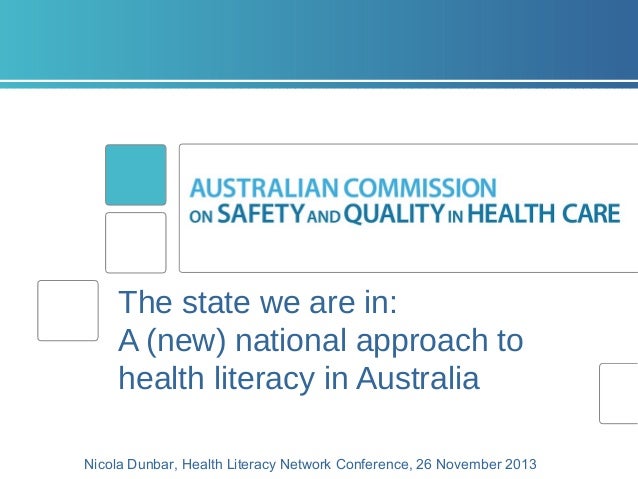 AUSTRALIAN COMMISSION
ON SAFETY AND QUALITY IN HEALTH CARE

The state we are in:
A (new) national approach to health literacy in Australia

Nicola Dunbar, Health Literacy Network Conference, 26 November 2013